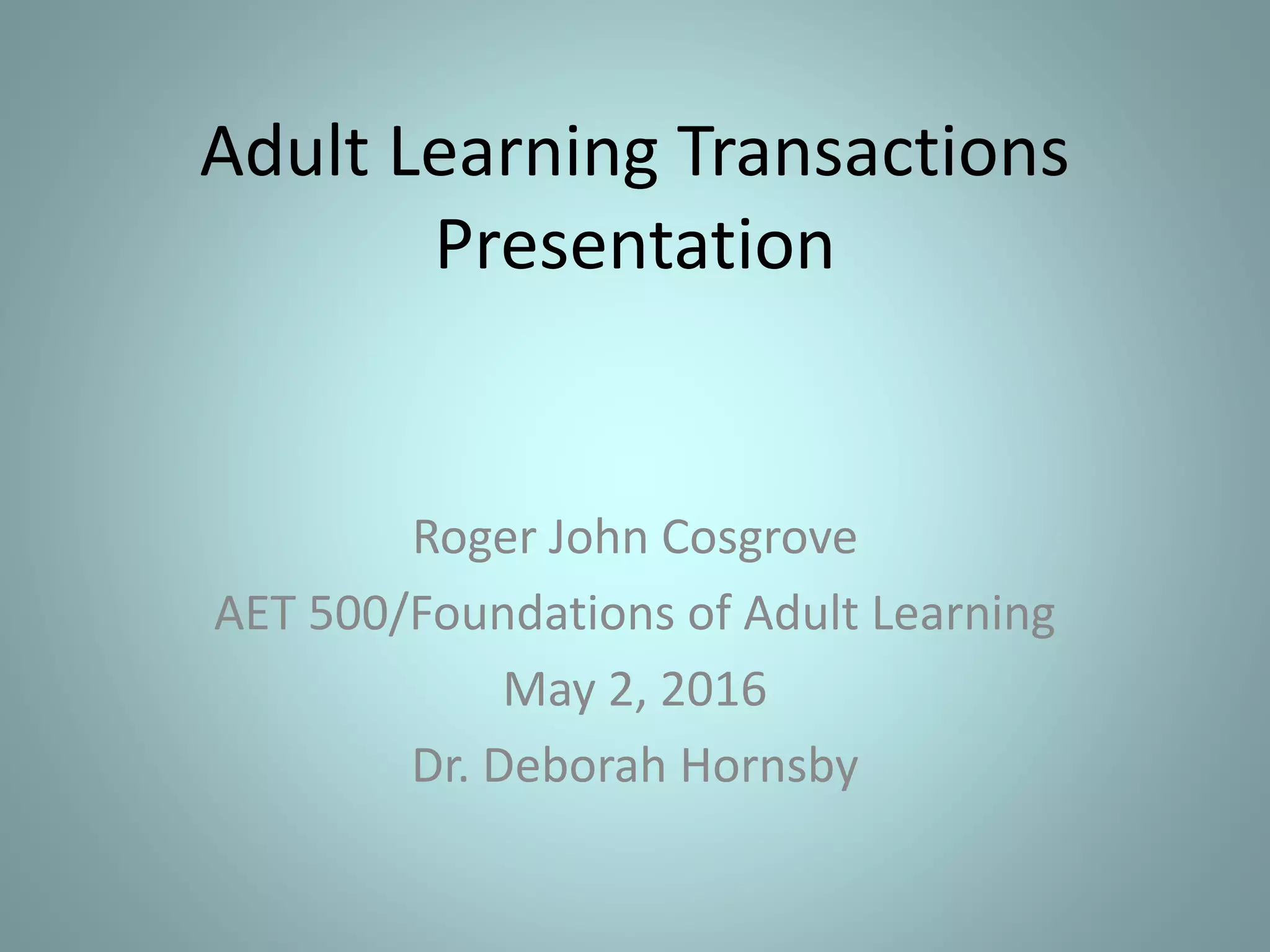 Adult Learning Transactions Presentation

Roger John Cosgrove

AET 500/Foundations of Adult Learning

May 2, 2016

Dr. Deborah Hornsby